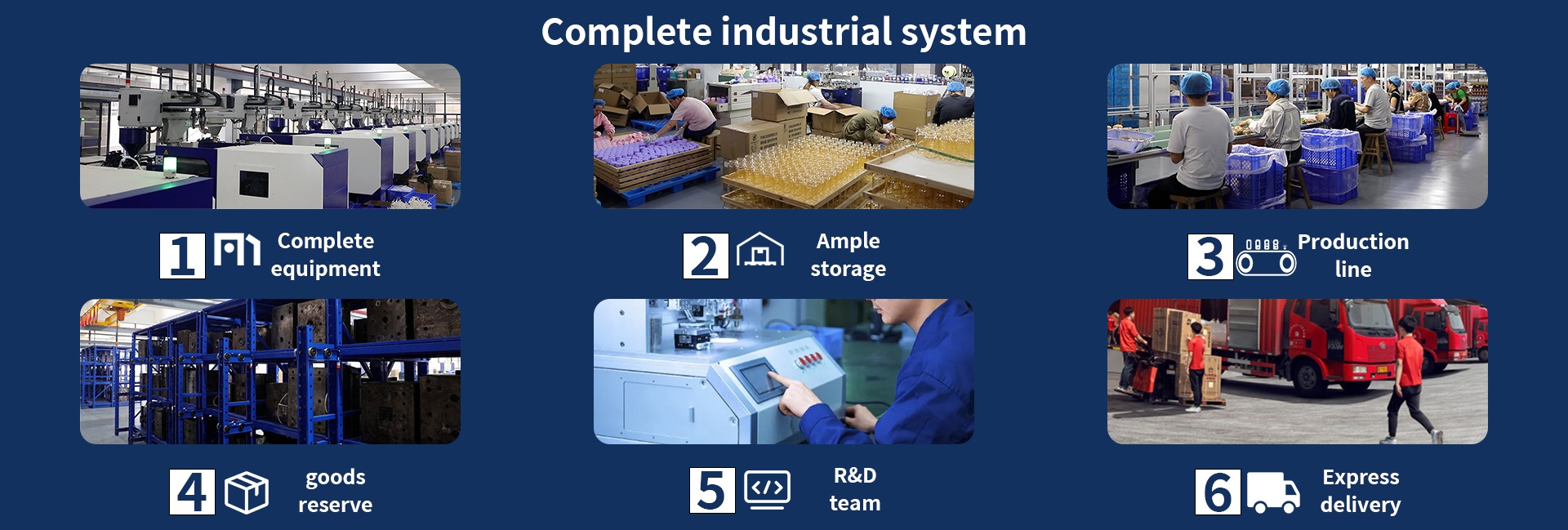 Complete industrial system

1 Complete equipment

2 Ample storage

3 Production line

4 goods reserve

5 R&D team

6 Express delivery